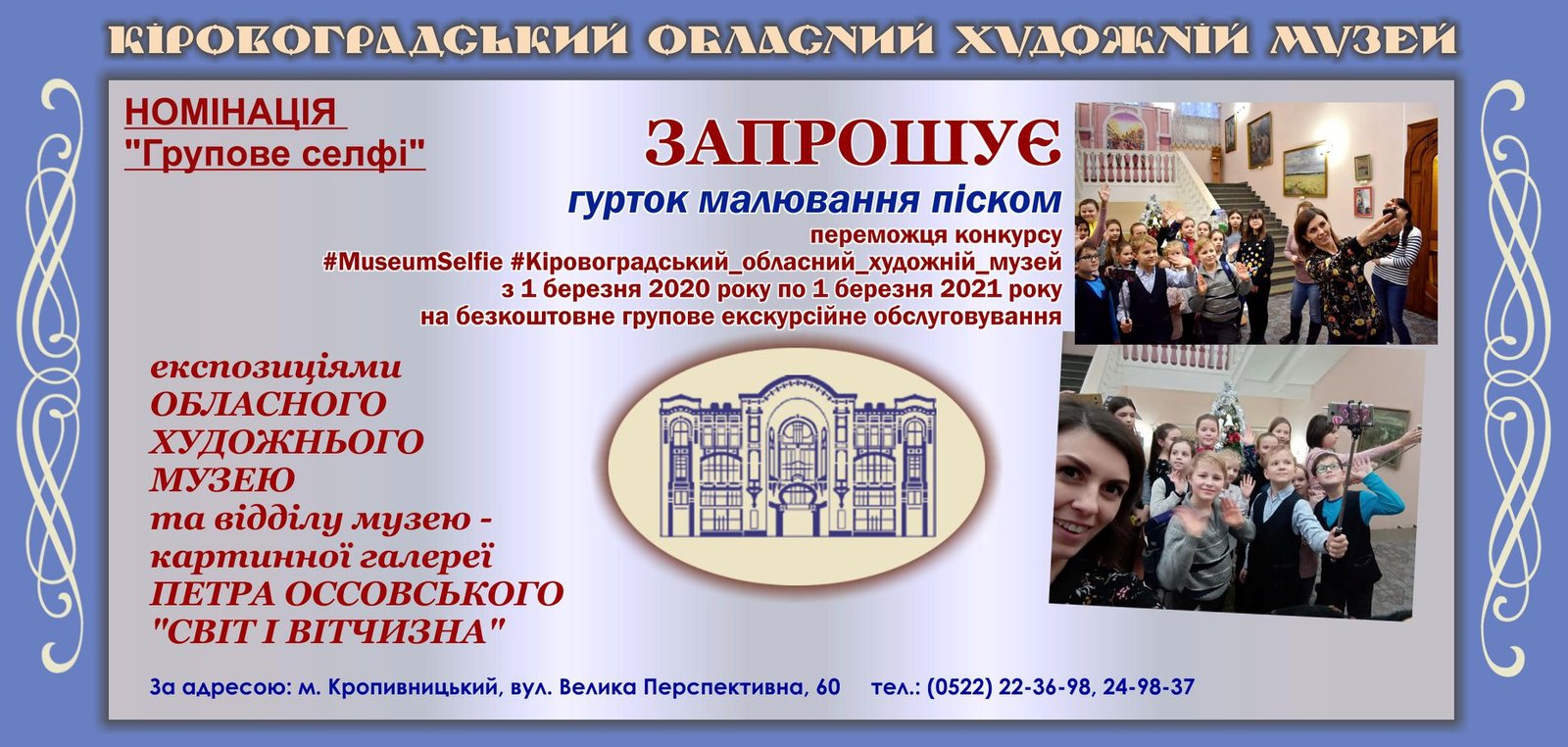 КІРОВОГРАДСЬКИЙ ОБЛАСНИЙ ХУДОЖНІЙ МУЗЕЙ

НОМІНАЦІЯ
"Групове селфі"

ЗАПРОШУЄ
гурток малювання піском
переможця конкурсу
#MuseumSelfie #Кіровоградський_обласний_художній_музей
з 1 березня 2020 року по 1 березня 2021 року
на безкоштовне групове екскурсійне обслуговування

експозиціями
ОБЛАСНОГО
ХУДОЖНЬОГО
МУЗЕЮ
та відділу музею -
картинної галереї
ПЕТРА ОССОВСЬКОГО
"СВІТ І ВІТЧИЗНА"

За адресою: м. Кропивницький, вул. Велика Перспективна, 60 тел.: (0522) 22-36-98, 24-98-37